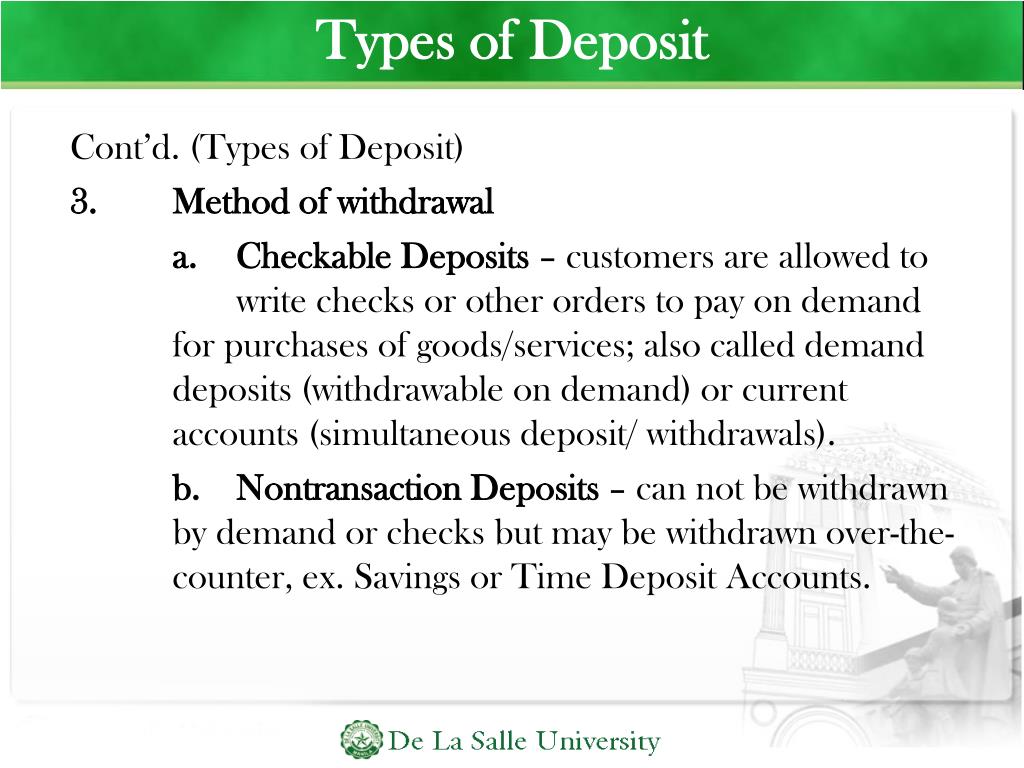 Types of Deposit

Cont'd. (Types of Deposit)

3. Method of withdrawal

a. Checkable Deposits – customers are allowed to write checks or other orders to pay on demand for purchases of goods/services; also called demand deposits (withdrawable on demand) or current accounts (simultaneous deposit/ withdrawals).

b. Nontransaction Deposits – can not be withdrawn by demand or checks but may be withdrawn over-the-counter, ex. Savings or Time Deposit Accounts.

De La Salle University